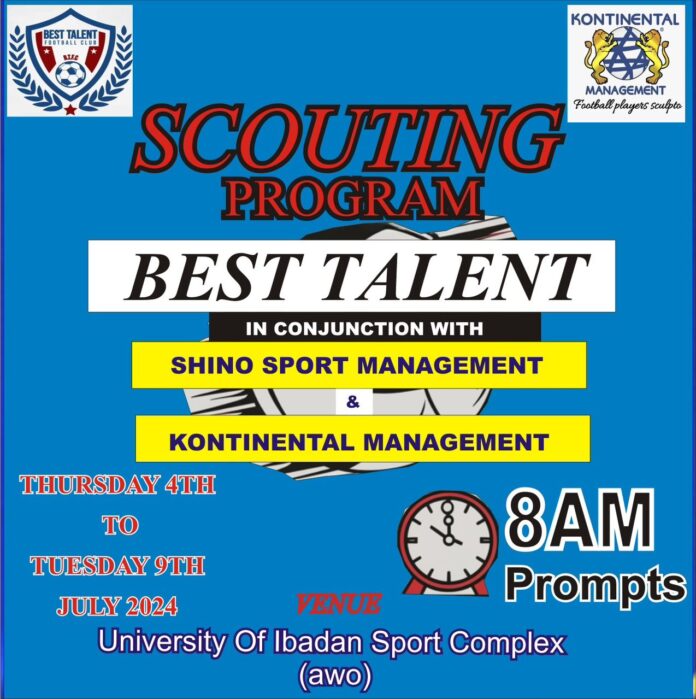 BEST TALENT
FOOTBALL CLUB
BTFC

KONTINENTAL
MANAGEMENT
Football players sculpto

SCOUTING
PROGRAM

BEST TALENT
IN CONJUNCTION WITH
SHINO SPORT MANAGEMENT
&
KONTINENTAL MANAGEMENT

THURSDAY 4TH
TO
TUESDAY 9TH
JULY 2024

8AM
Prompts

VENUE
University Of Ibadan Sport Complex
(awo)